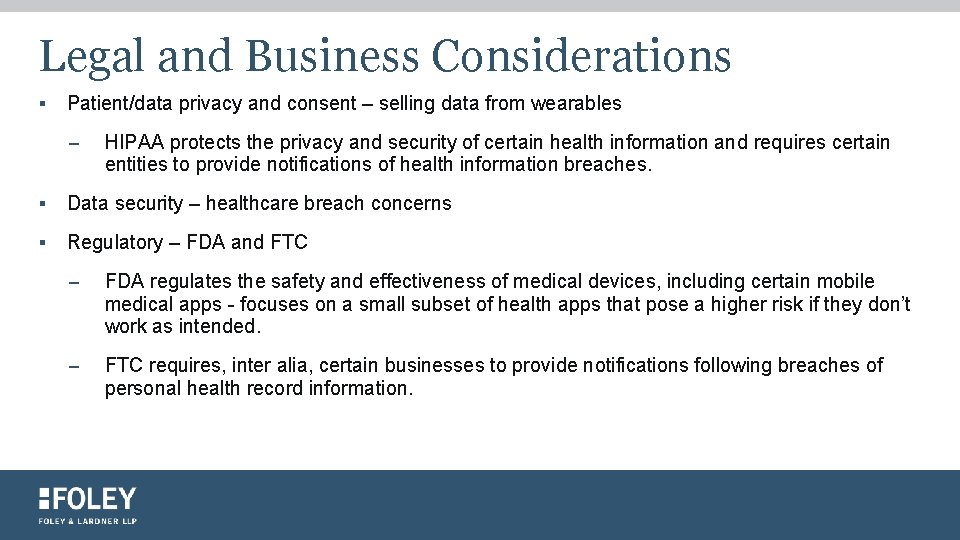 Legal and Business Considerations

▪ Patient/data privacy and consent – selling data from wearables

– HIPAA protects the privacy and security of certain health information and requires certain entities to provide notifications of health information breaches.

▪ Data security – healthcare breach concerns

▪ Regulatory – FDA and FTC

– FDA regulates the safety and effectiveness of medical devices, including certain mobile medical apps - focuses on a small subset of health apps that pose a higher risk if they don't work as intended.

– FTC requires, inter alia, certain businesses to provide notifications following breaches of personal health record information.

FOLEY
FOLEY & LARDNER LLP